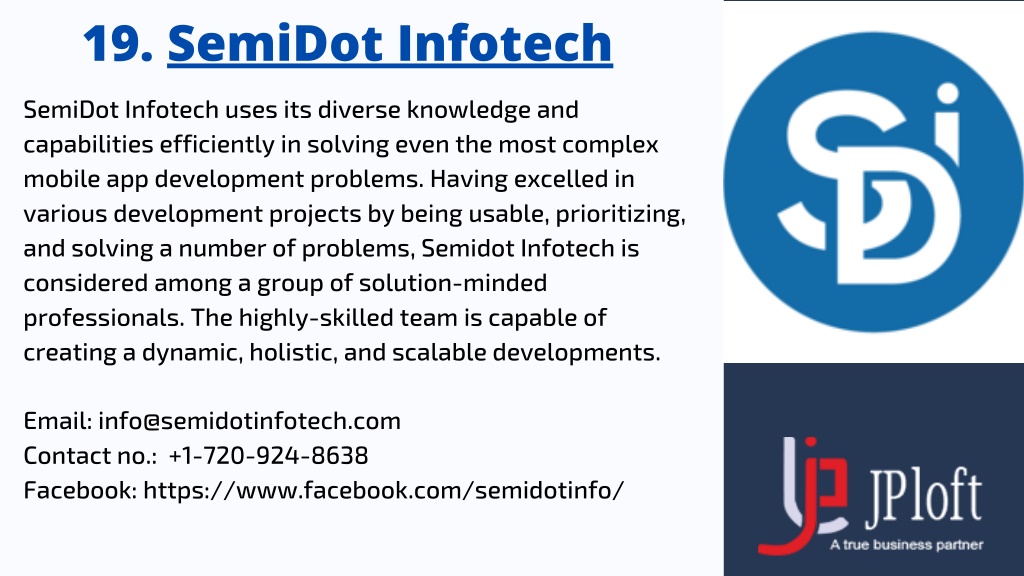 19. SemiDot Infotech

SemiDot Infotech uses its diverse knowledge and capabilities efficiently in solving even the most complex mobile app development problems. Having excelled in various development projects by being usable, prioritizing, and solving a number of problems, Semidot Infotech is considered among a group of solution-minded professionals. The highly-skilled team is capable of creating a dynamic, holistic, and scalable developments.

Email: info@semidotinfotech.com
Contact no.: +1-720-924-8638
Facebook: https://www.facebook.com/semidotinfo/

SDi

JPloft
A true business partner